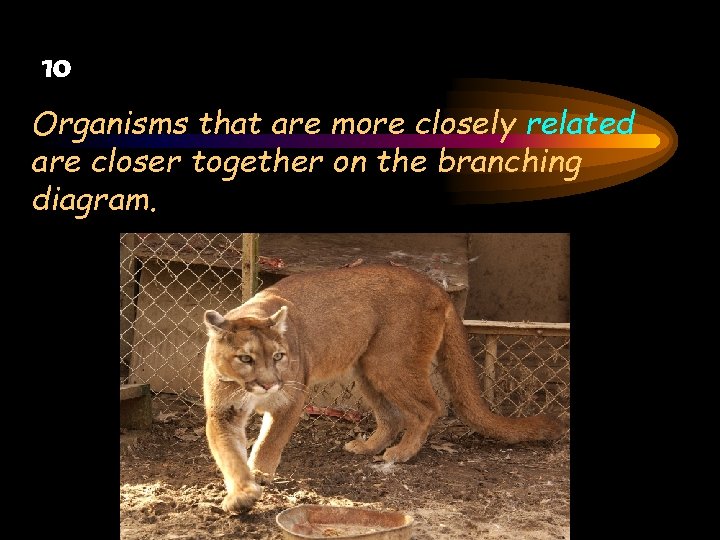 10

Organisms that are more closely related are closer together on the branching diagram.